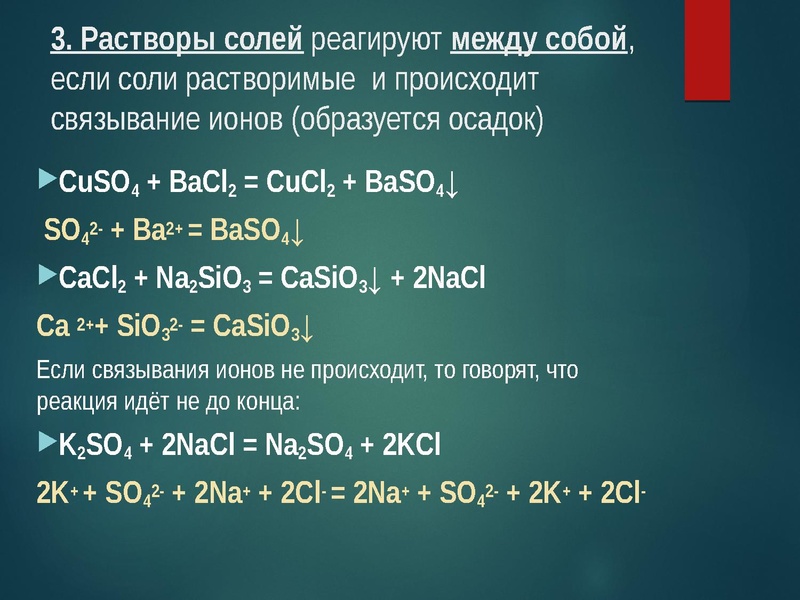 3. Растворы солей реагируют между собой, если соли растворимые и происходит связывание ионов (образуется осадок)

$CuSO_4 + BaCl_2 = CuCl_2 + BaSO_4\downarrow$

$SO_4^{2-} + Ba^{2+} = BaSO_4\downarrow$

$CaCl_2 + Na_2SiO_3 = CaSiO_3\downarrow + 2NaCl$

$Ca^{2+} + SiO_3^{2-} = CaSiO_3\downarrow$

Если связывания ионов не происходит, то говорят, что реакция идёт не до конца:

$K_2SO_4 + 2NaCl = Na_2SO_4 + 2KCl$

$2K^+ + SO_4^{2-} + 2Na^+ + 2Cl^- = 2Na^+ + SO_4^{2-} + 2K^+ + 2Cl^-$